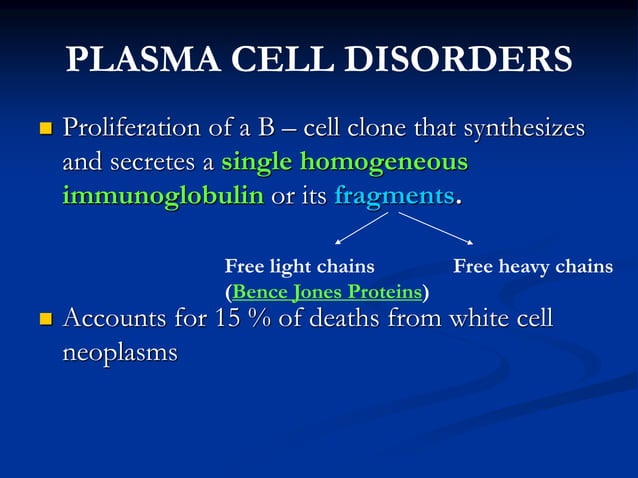 PLASMA CELL DISORDERS

Proliferation of a B – cell clone that synthesizes and secretes a single homogeneous immunoglobulin or its fragments.

Free light chains (Bence Jones Proteins)

Free heavy chains

Accounts for 15 % of deaths from white cell neoplasms